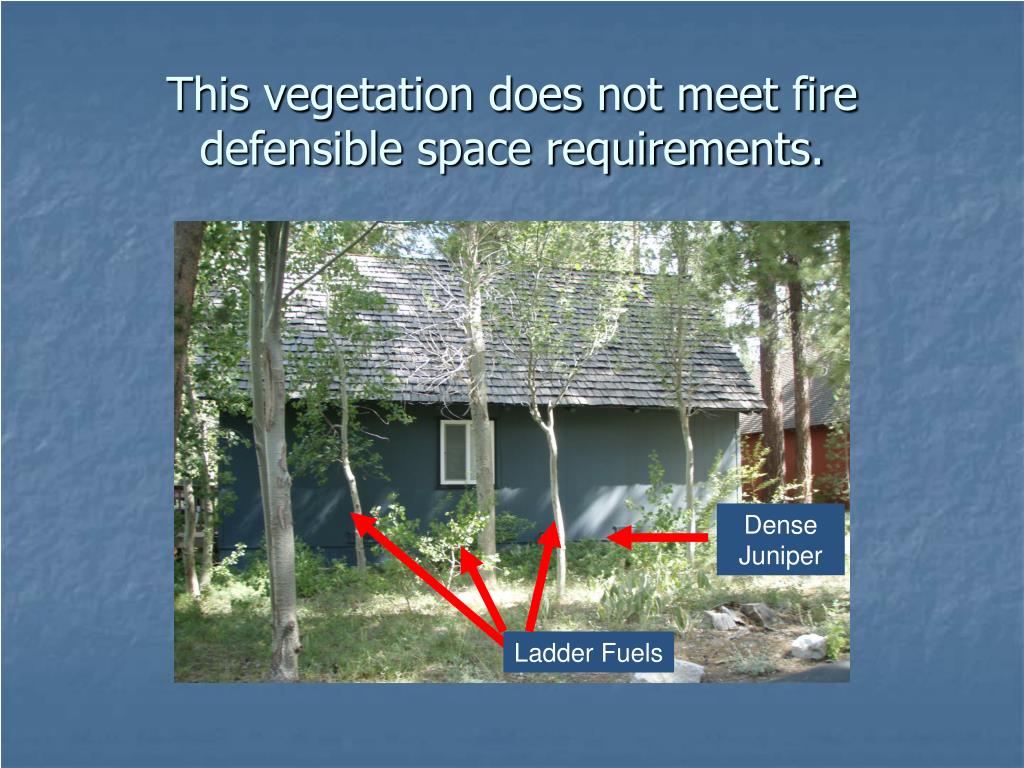 This vegetation does not meet fire defensible space requirements.

Dense Juniper

Ladder Fuels